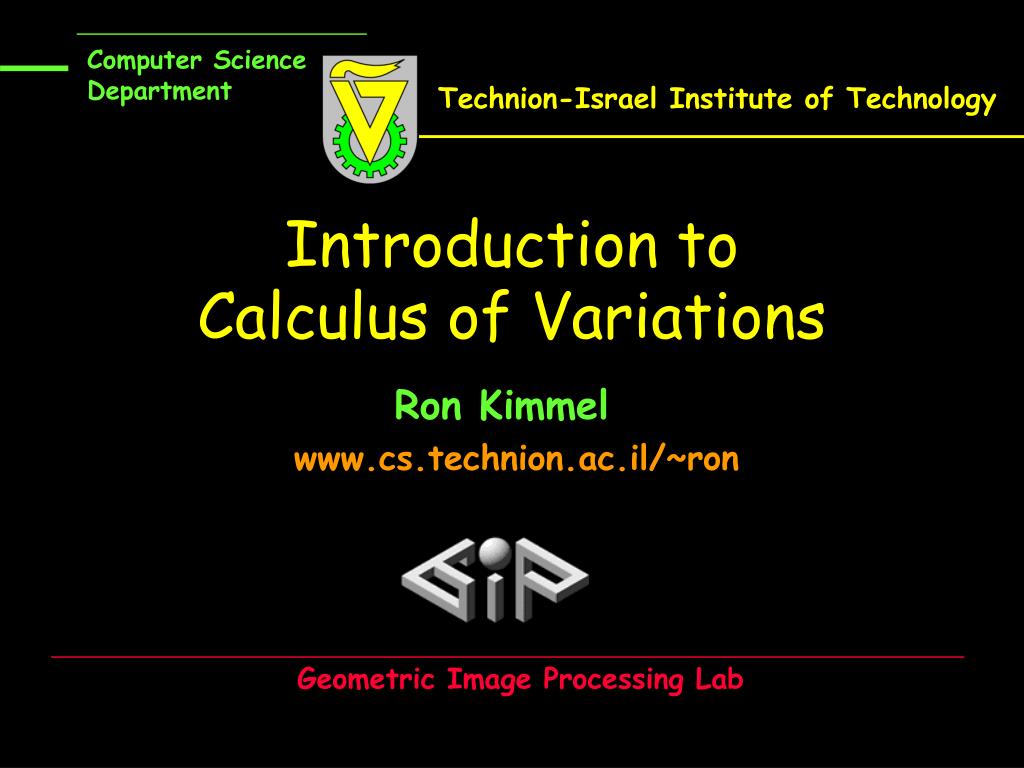 Computer Science Department

Technion-Israel Institute of Technology

Introduction to
Calculus of Variations

Ron Kimmel

www.cs.technion.ac.il/~ron

GIP

Geometric Image Processing Lab